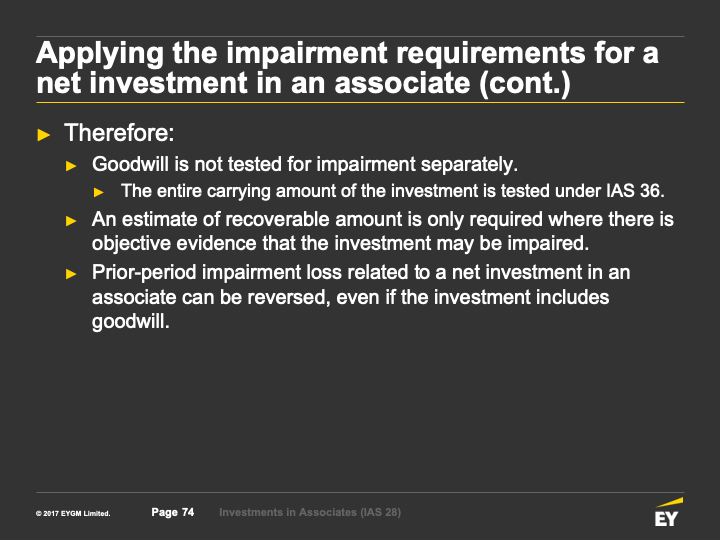 Applying the impairment requirements for a net investment in an associate (cont.)

► Therefore:

► Goodwill is not tested for impairment separately.

► The entire carrying amount of the investment is tested under IAS 36.

► An estimate of recoverable amount is only required where there is objective evidence that the investment may be impaired.

► Prior-period impairment loss related to a net investment in an associate can be reversed, even if the investment includes goodwill.

© 2017 EYGM Limited. Page 74 Investments in Associates (IAS 28)

EY